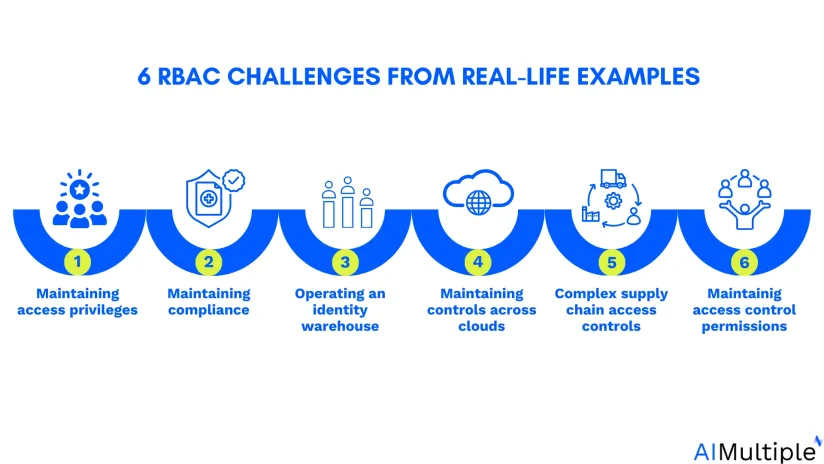 6 RBAC CHALLENGES FROM REAL-LIFE EXAMPLES

1
Maintaining access privileges

2
Maintaining compliance

3
Operating an identity warehouse

4
Maintaining controls across clouds

5
Complex supply chain access controls

6
Maintainig access control permissions

AIMultiple